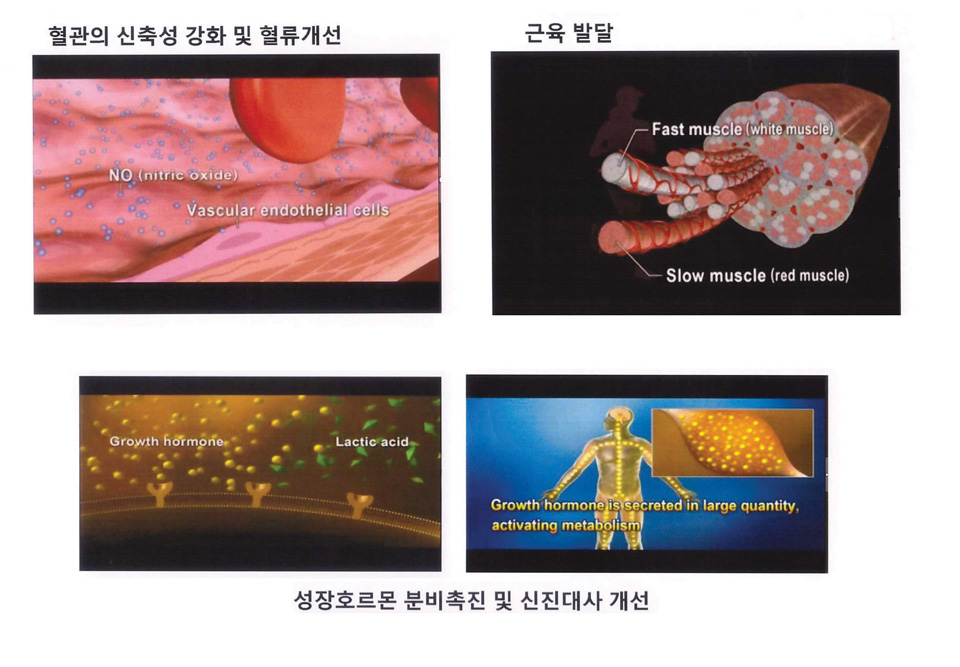 혈관의 신축성 강화 및 혈류개선

NO (nitric oxide)

Vascular endothelial cells

근육 발달

Fast muscle (white muscle)

Slow muscle (red muscle)

Growth hormone

Lactic acid

Growth hormone is secreted in large quantity, activating metabolism

성장호르몬 분비촉진 및 신진대사 개선